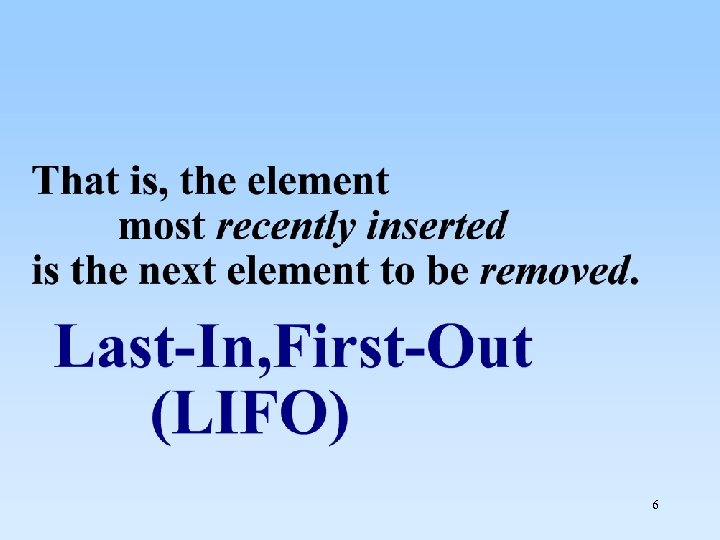 That is, the element most recently inserted is the next element to be removed.

Last-In,First-Out (LIFO)

6